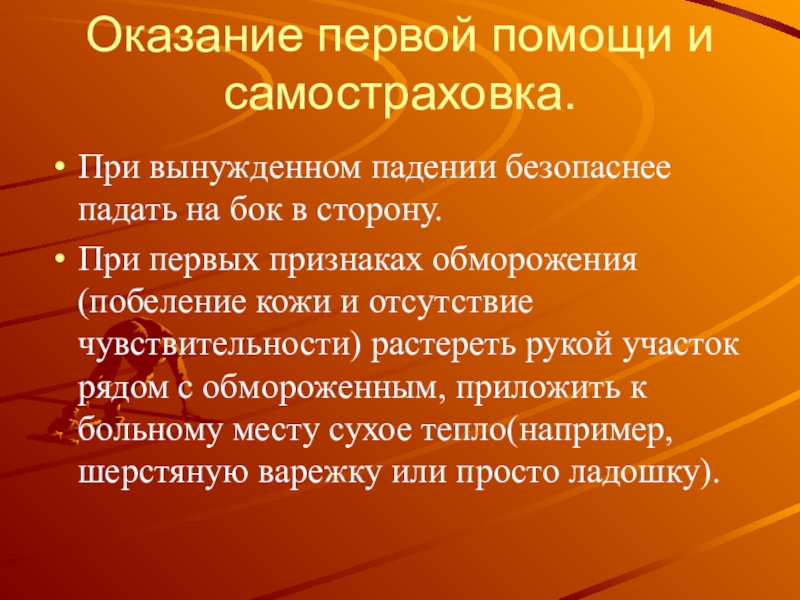 Оказание первой помощи и самостраховка.

• При вынужденном падении безопаснее падать на бок в сторону.

• При первых признаках обморожения (побеление кожи и отсутствие чувствительности) растереть рукой участок рядом с обмороженным, приложить к больному месту сухое тепло(например, шерстяную варежку или просто ладошку).